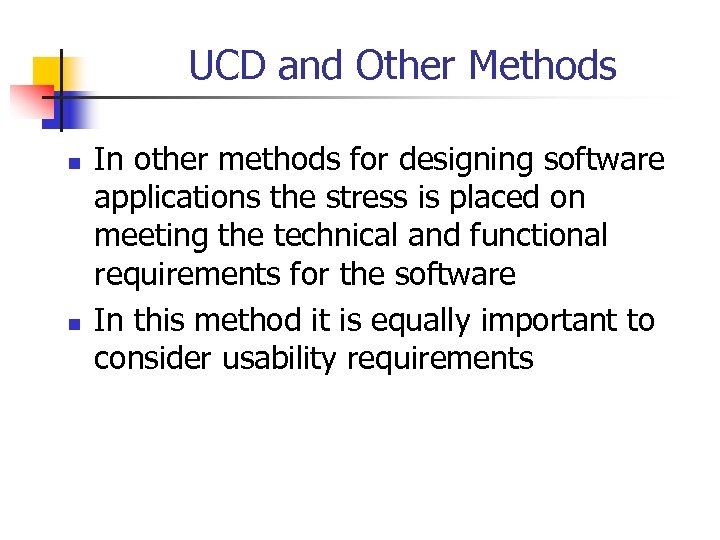 UCD and Other Methods

- In other methods for designing software applications the stress is placed on meeting the technical and functional requirements for the software
- In this method it is equally important to consider usability requirements